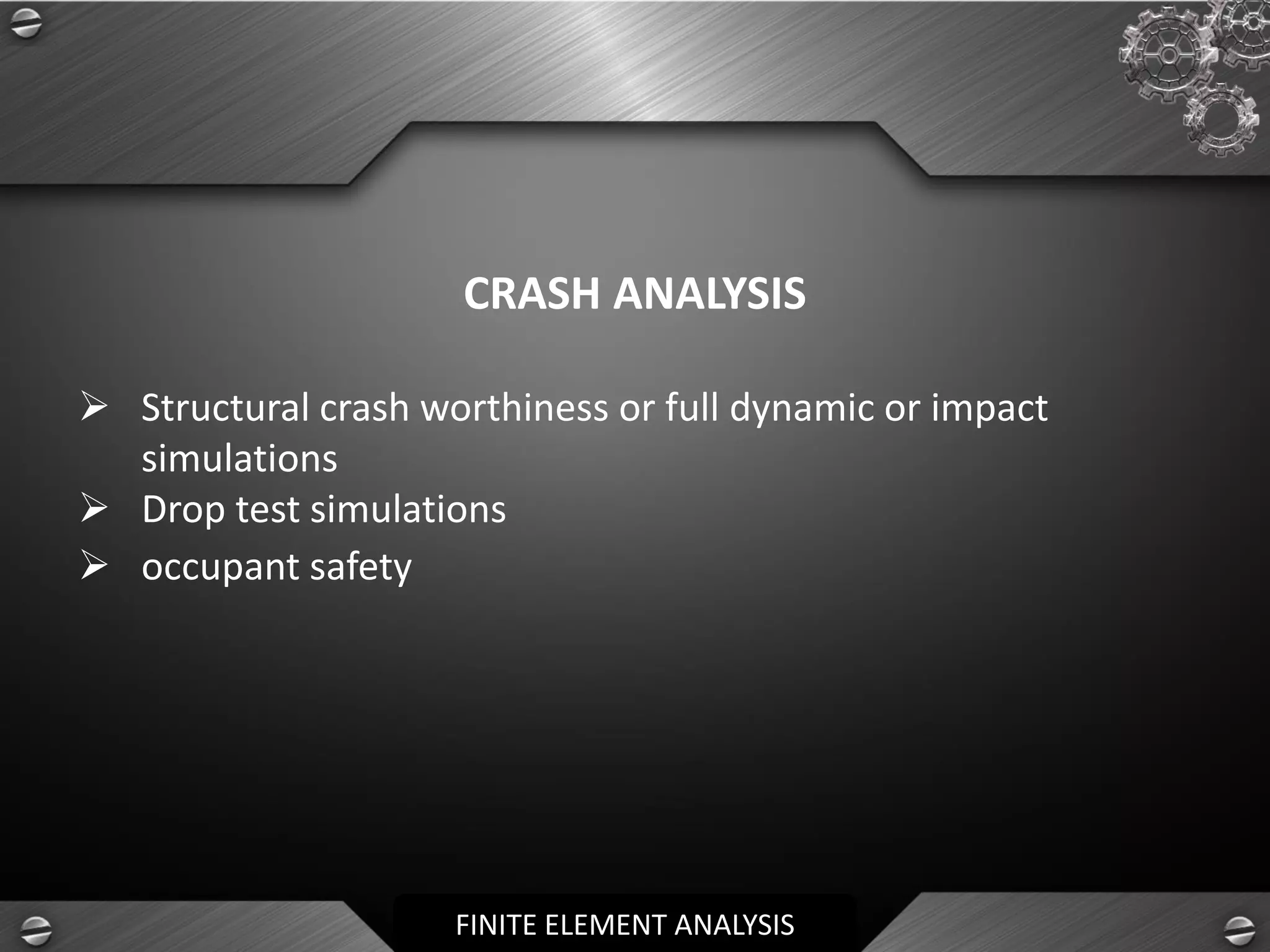 CRASH ANALYSIS

➢ Structural crash worthiness or full dynamic or impact simulations
➢ Drop test simulations
➢ occupant safety

FINITE ELEMENT ANALYSIS